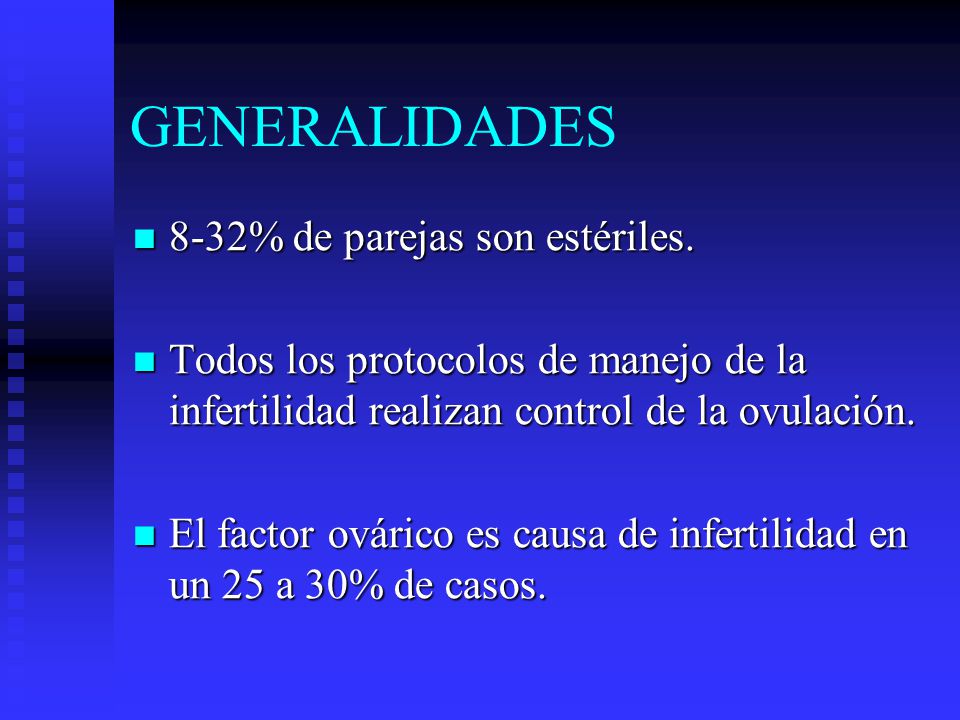 GENERALIDADES

- 8-32% de parejas son estériles.

- Todos los protocolos de manejo de la infertilidad realizan control de la ovulación.

- El factor ovárico es causa de infertilidad en un 25 a 30% de casos.